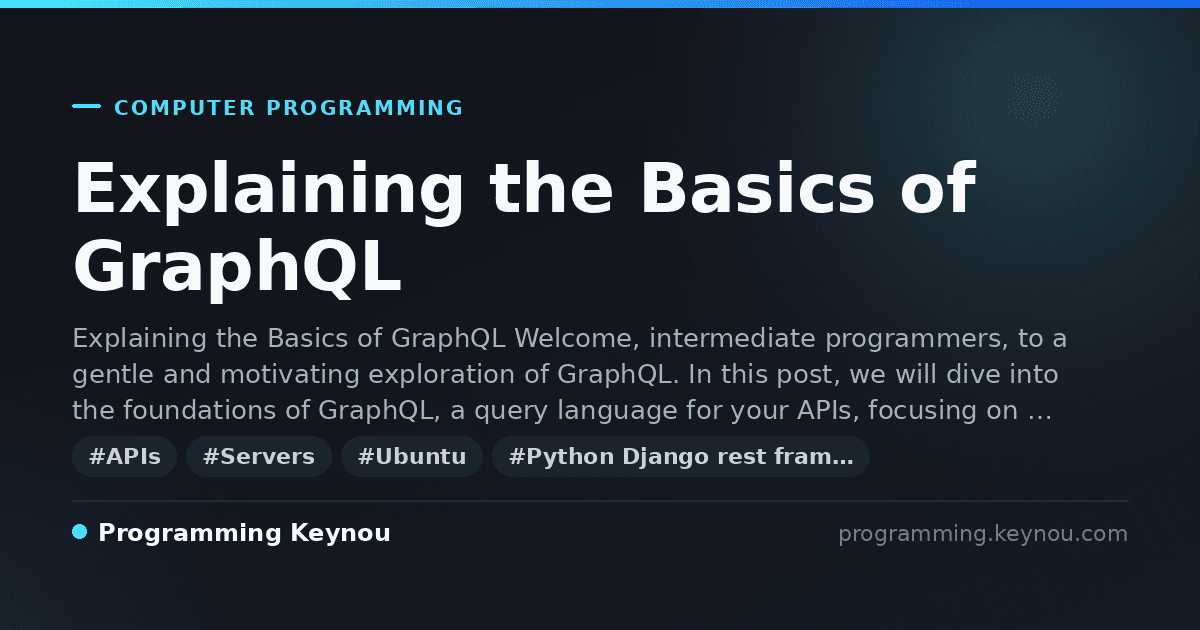 COMPUTER PROGRAMMING

Explaining the Basics of GraphQL

Explaining the Basics of GraphQL Welcome, intermediate programmers, to a gentle and motivating exploration of GraphQL. In this post, we will dive into the foundations of GraphQL, a query language for your APIs, focusing on …

#APIs #Servers #Ubuntu #Python Django rest fram…

Programming Keynou

programming.keynou.com